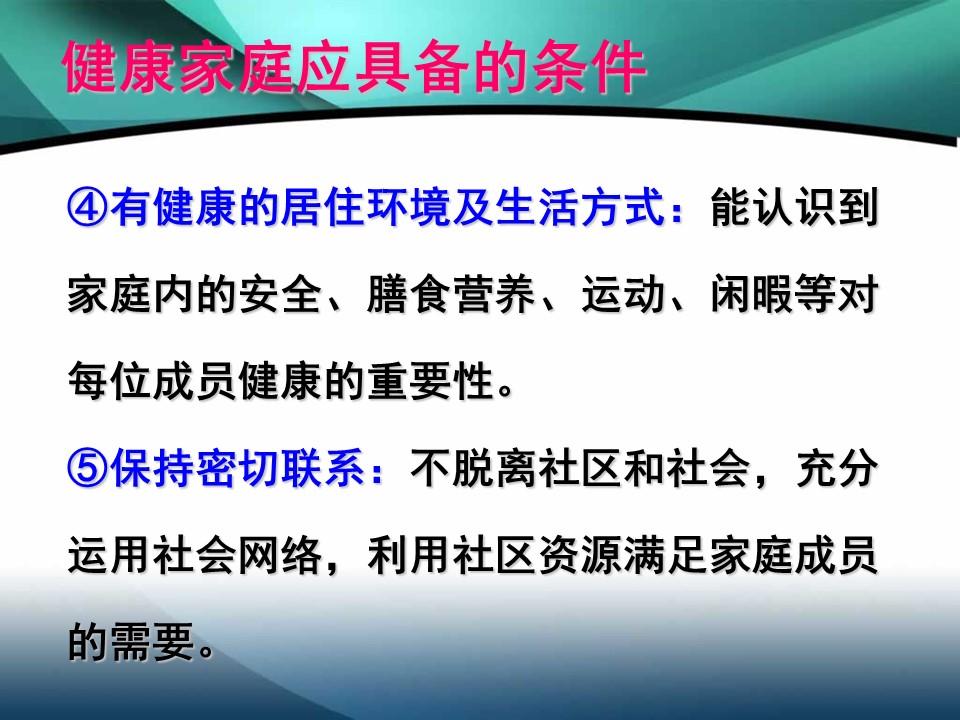 健康家庭应具备的条件

④有健康的居住环境及生活方式：能认识到家庭内的安全、膳食营养、运动、闲暇等对每位成员健康的重要性。

⑤保持密切联系：不脱离社区和社会，充分运用社会网络，利用社区资源满足家庭成员的需要。